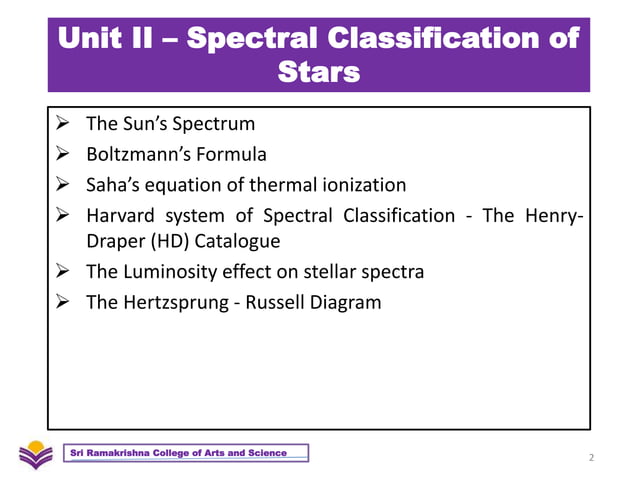 Unit II – Spectral Classification of Stars

➢ The Sun's Spectrum
➢ Boltzmann's Formula
➢ Saha's equation of thermal ionization
➢ Harvard system of Spectral Classification - The Henry-Draper (HD) Catalogue
➢ The Luminosity effect on stellar spectra
➢ The Hertzsprung - Russell Diagram

Sri Ramakrishna College of Arts and Science

2